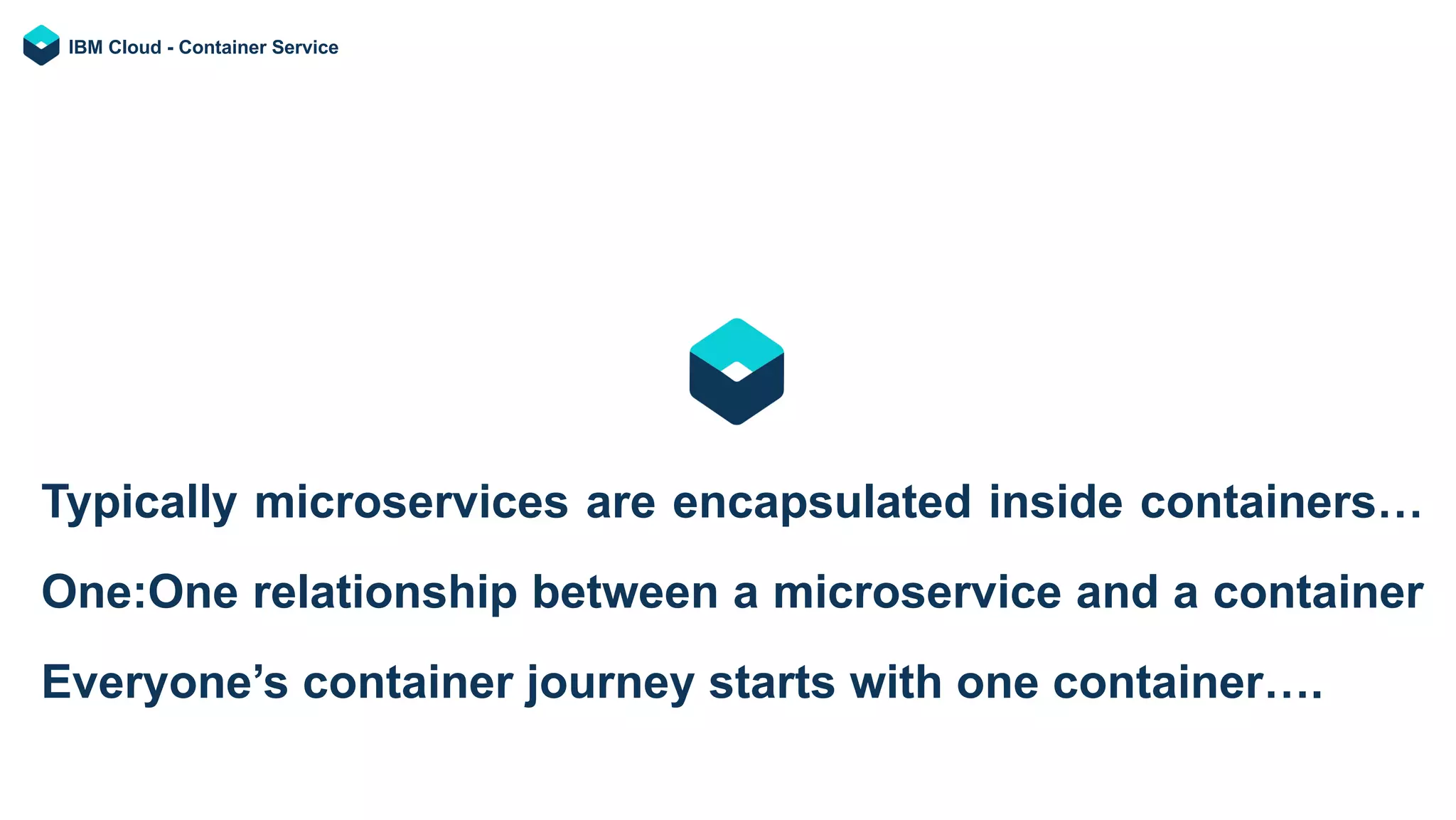 IBM Cloud - Container Service

Typically microservices are encapsulated inside containers…

One:One relationship between a microservice and a container

Everyone’s container journey starts with one container….